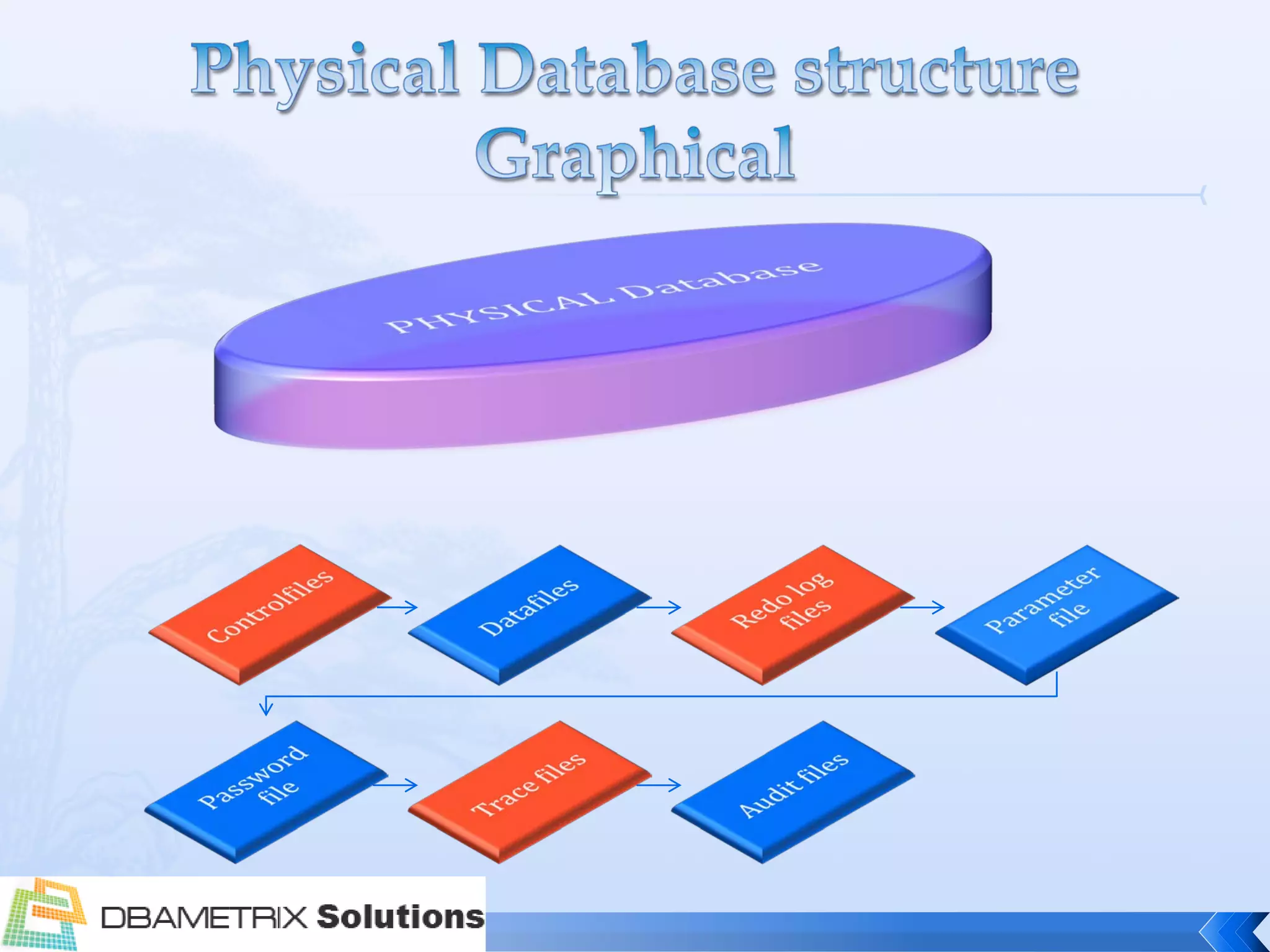 Physical Database structure Graphical

PHYSICAL Database

Controlfiles

Datafiles

Redo log files

Parameter file

Password file

Trace files

Audit files

DBAMETRIX Solutions